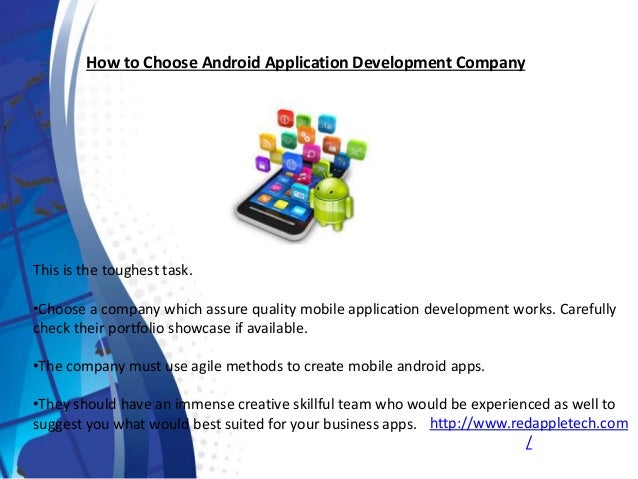 How to Choose Android Application Development Company

This is the toughest task.

•Choose a company which assure quality mobile application development works. Carefully check their portfolio showcase if available.

•The company must use agile methods to create mobile android apps.

•They should have an immense creative skillful team who would be experienced as well to suggest you what would best suited for your business apps. http://www.redappletech.com/